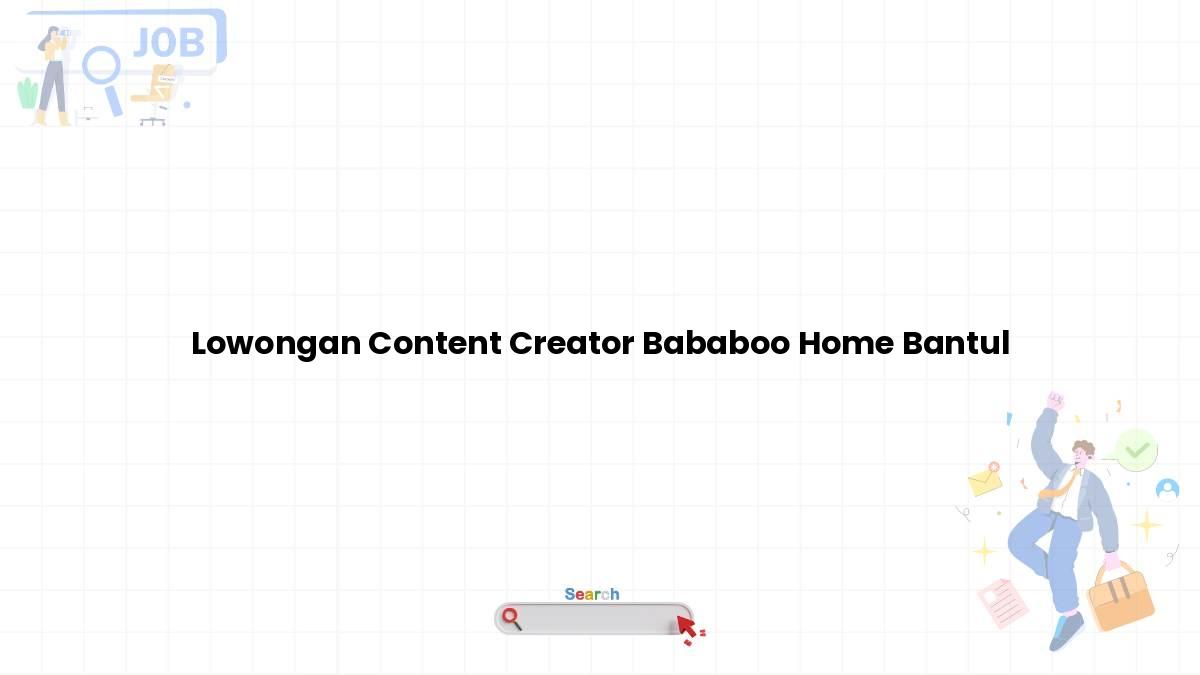 JOB

Lowongan Content Creator Bababoo Home Bantul

Search